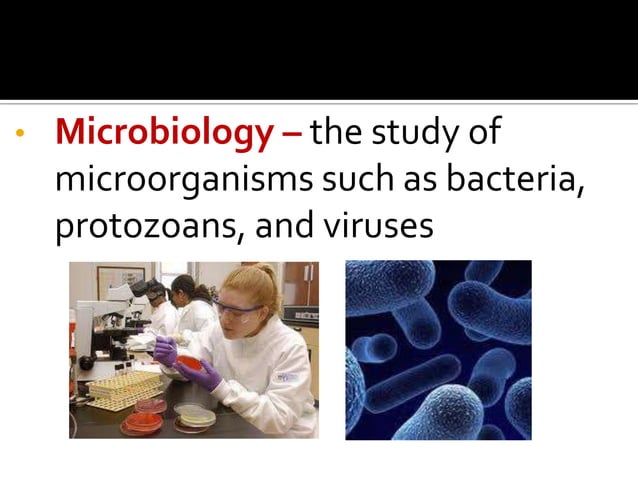 • Microbiology – the study of microorganisms such as bacteria, protozoans, and viruses